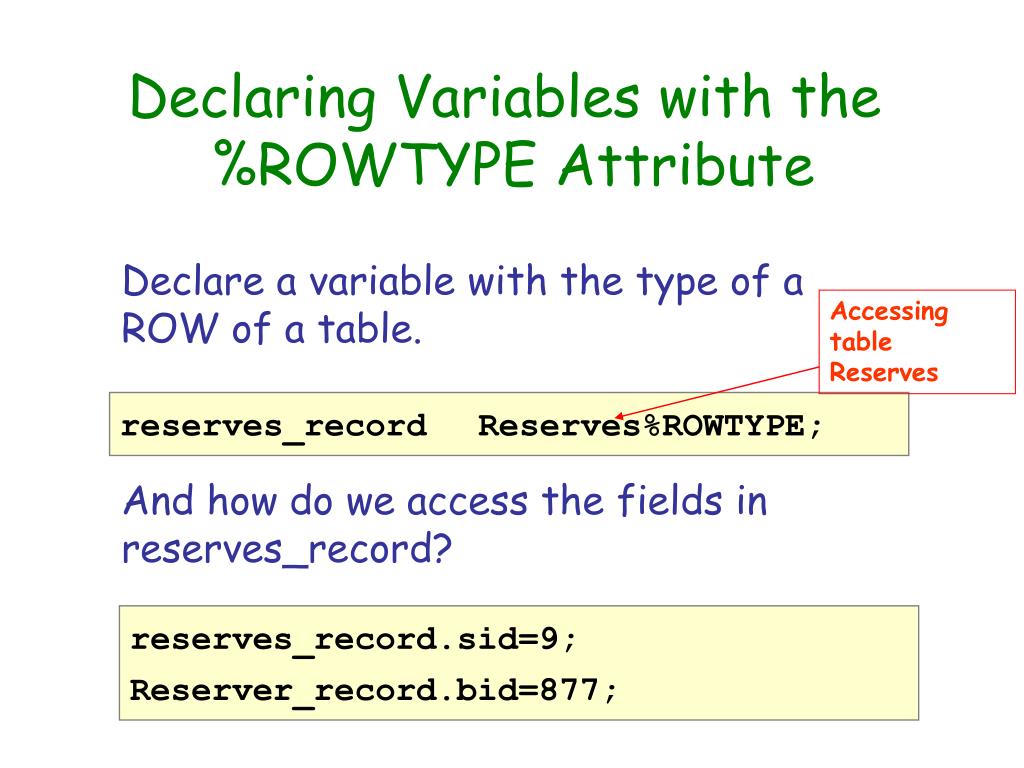 Declaring Variables with the %ROWTYPE Attribute

Declare a variable with the type of a ROW of a table.

Accessing table Reserves

reserves_record   Reserves%ROWTYPE;

And how do we access the fields in reserves_record?

reserves_record.sid=9;
Reserver_record.bid=877;